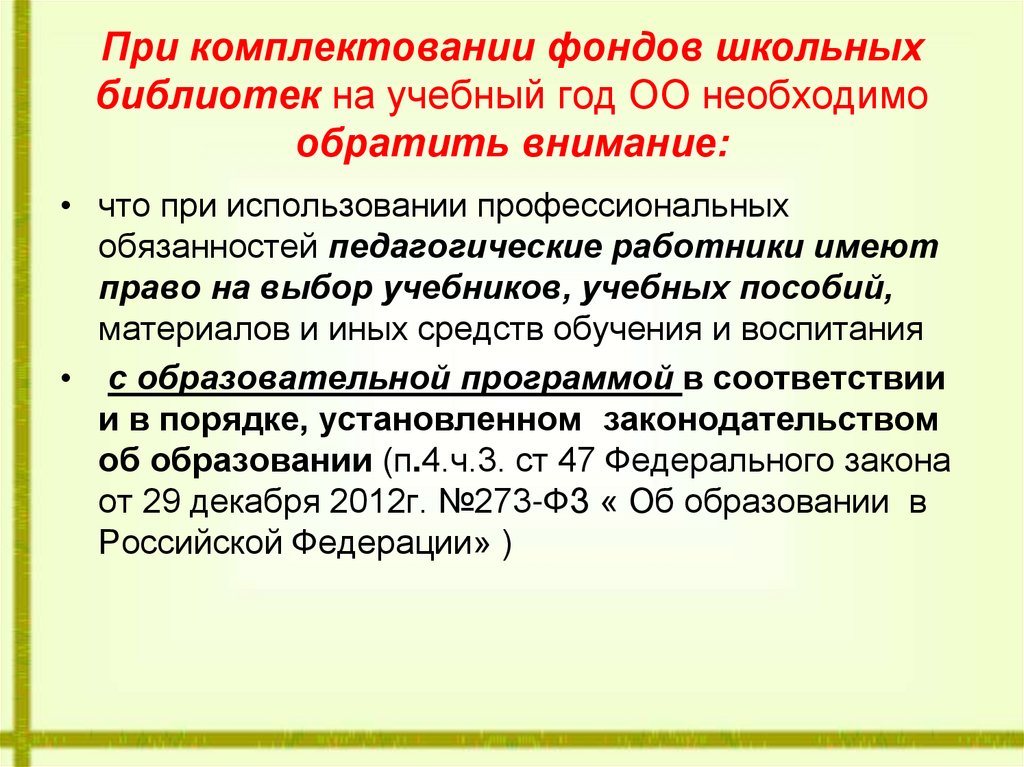 При комплектовании фондов школьных библиотек на учебный год ОО необходимо обратить внимание:

• что при использовании профессиональных обязанностей педагогические работники имеют право на выбор учебников, учебных пособий, материалов и иных средств обучения и воспитания

• с образовательной программой в соответствии и в порядке, установленном законодательством об образовании (п.4.ч.3. ст 47 Федерального закона от 29 декабря 2012г. №273-ФЗ « Об образовании в Российской Федерации» )